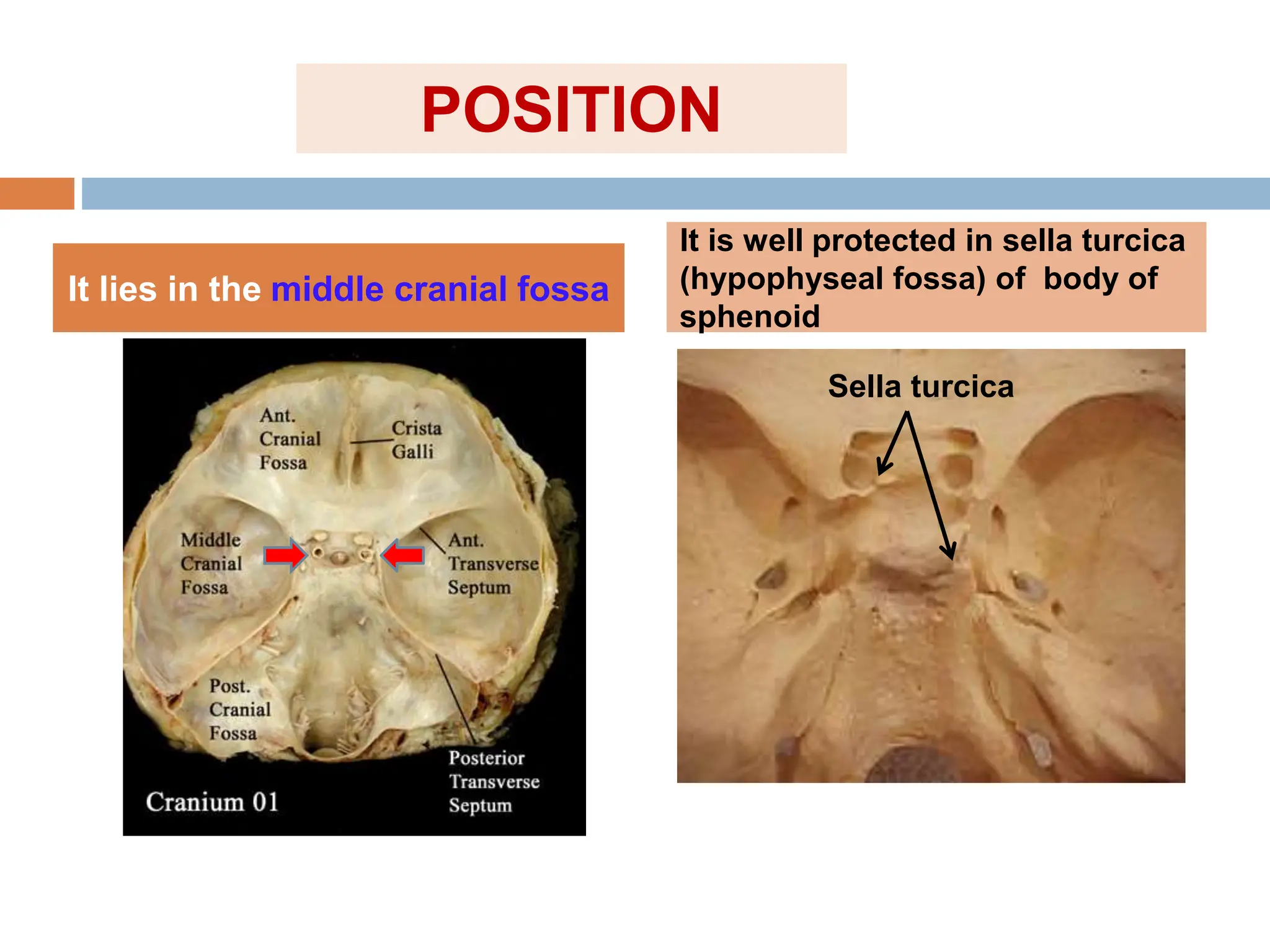 POSITION

It lies in the middle cranial fossa

Ant. Cranial Fossa

Crista Galli

Middle Cranial Fossa

Ant. Transverse Septum

Post. Cranial Fossa

Posterior Transverse Septum

Cranium 01

It is well protected in sella turcica (hypophyseal fossa) of body of sphenoid

Sella turcica